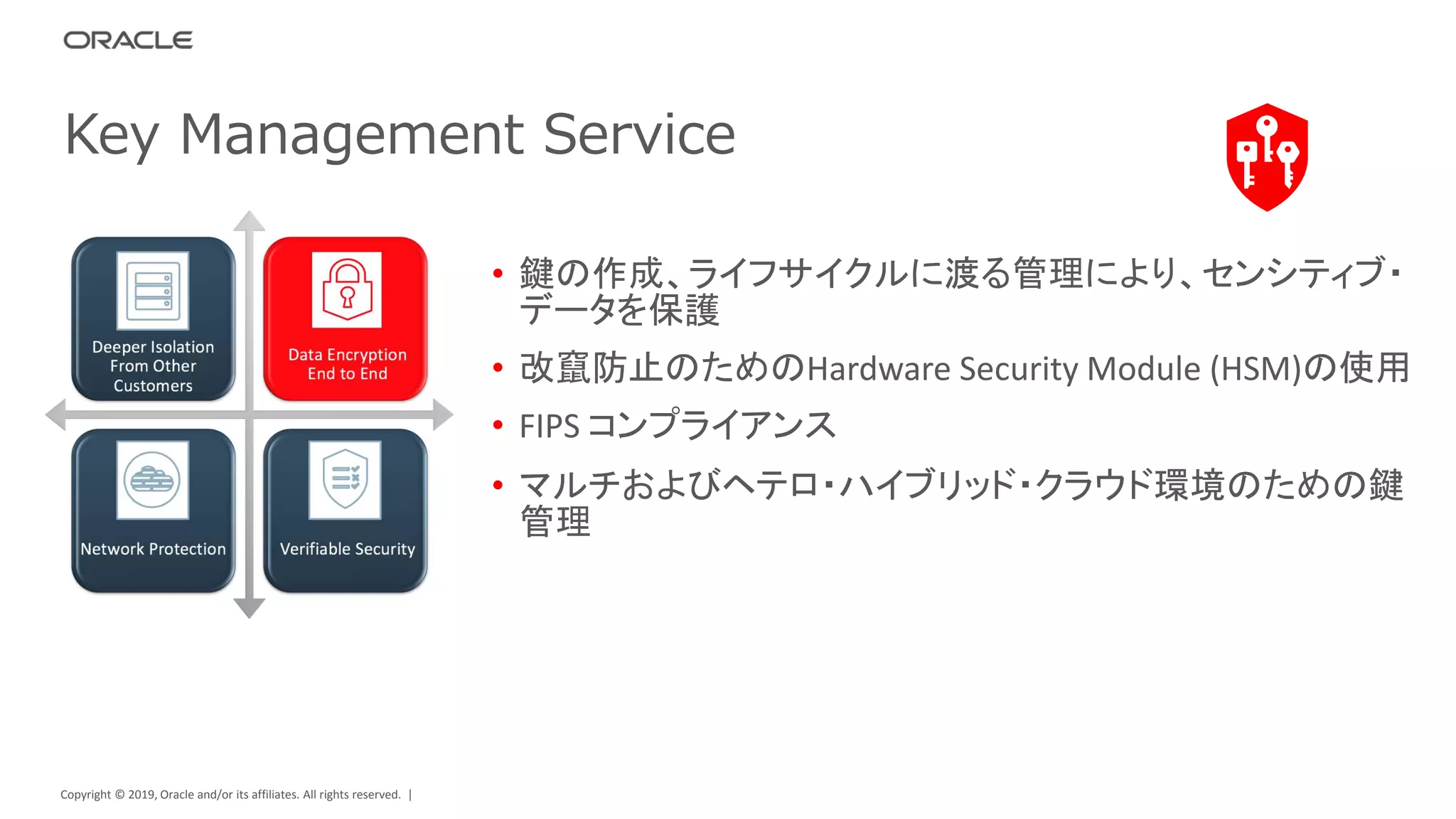 ORACLE

Key Management Service

Deeper Isolation From Other Customers

Data Encryption End to End

Network Protection

Verifiable Security

• 鍵の作成、ライフサイクルに渡る管理により、センシティブ・データを保護

• 改竄防止のためのHardware Security Module (HSM)の使用

• FIPS コンプライアンス

• マルチおよびヘテロ・ハイブリッド・クラウド環境のための鍵管理

Copyright © 2019, Oracle and/or its affiliates. All rights reserved. |